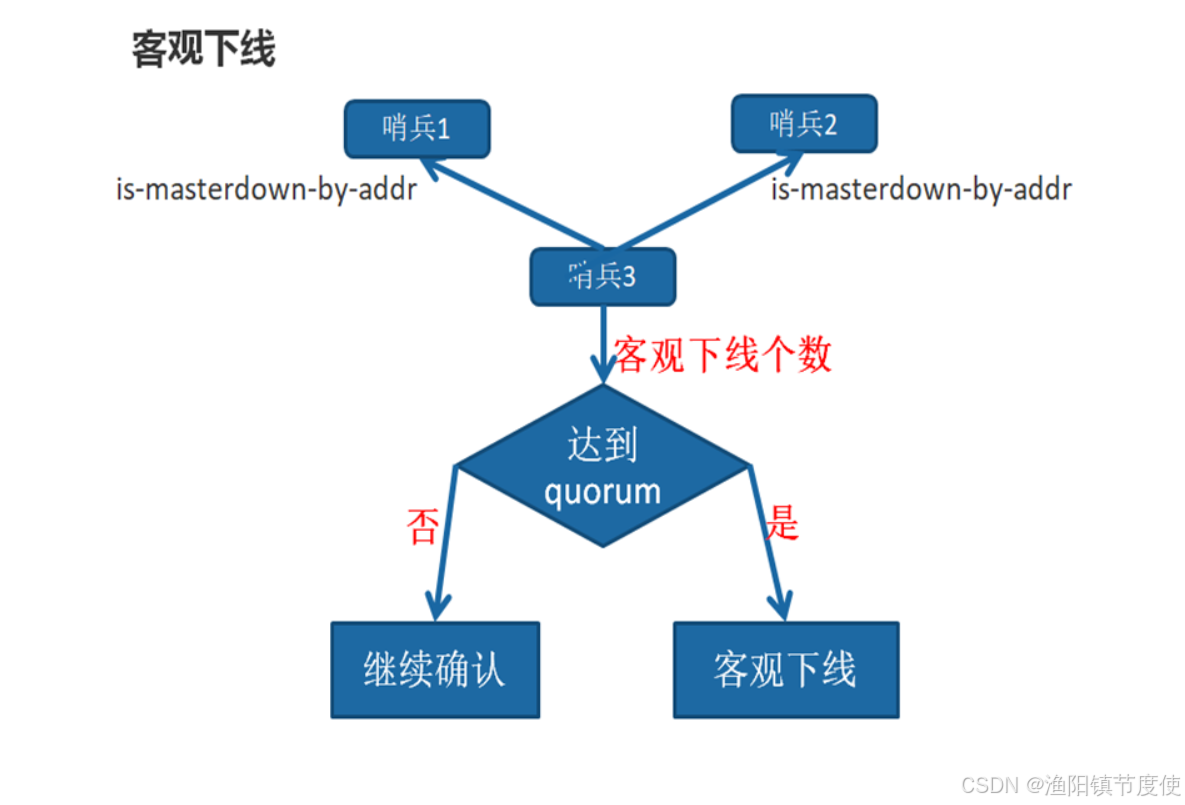 客观下线

哨兵1

哨兵2

is-masterdown-by-addr

is-masterdown-by-addr

哨兵3

客观下线个数

达到 quorum

否

是

继续确认

客观下线

CSDN @渔阳镇节度使